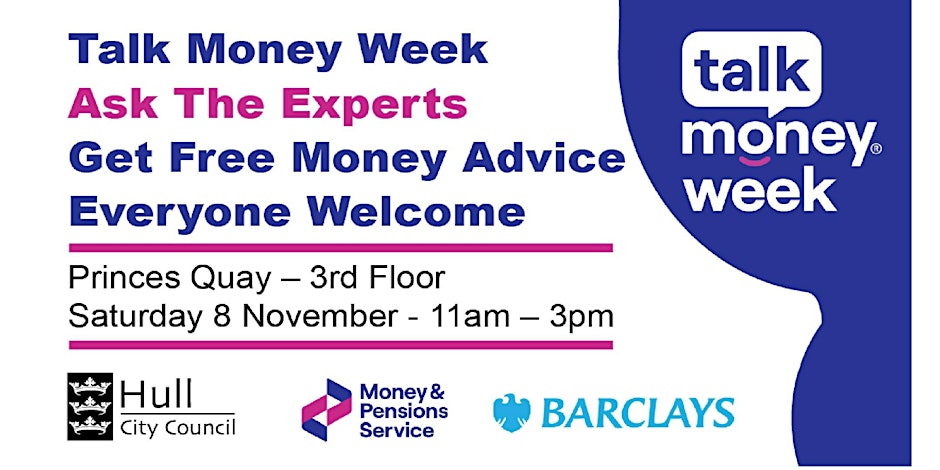 Talk Money Week
Ask The Experts
Get Free Money Advice
Everyone Welcome

Princes Quay – 3rd Floor
Saturday 8 November - 11am – 3pm

Hull
City Council

Money & Pensions Service

BARCLAYS

talk money® week